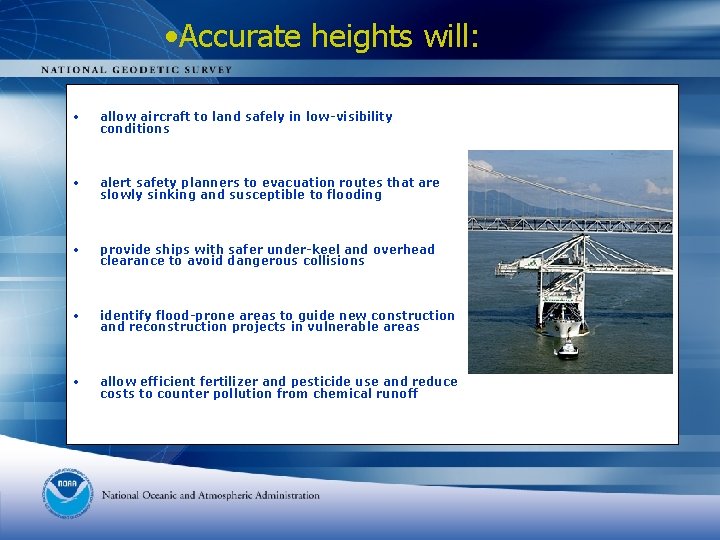 •Accurate heights will:

NATIONAL GEODETIC SURVEY

• allow aircraft to land safely in low-visibility conditions

• alert safety planners to evacuation routes that are slowly sinking and susceptible to flooding

• provide ships with safer under-keel and overhead clearance to avoid dangerous collisions

• identify flood-prone areas to guide new construction and reconstruction projects in vulnerable areas

• allow efficient fertilizer and pesticide use and reduce costs to counter pollution from chemical runoff

NOAA

National Oceanic and Atmospheric Administration